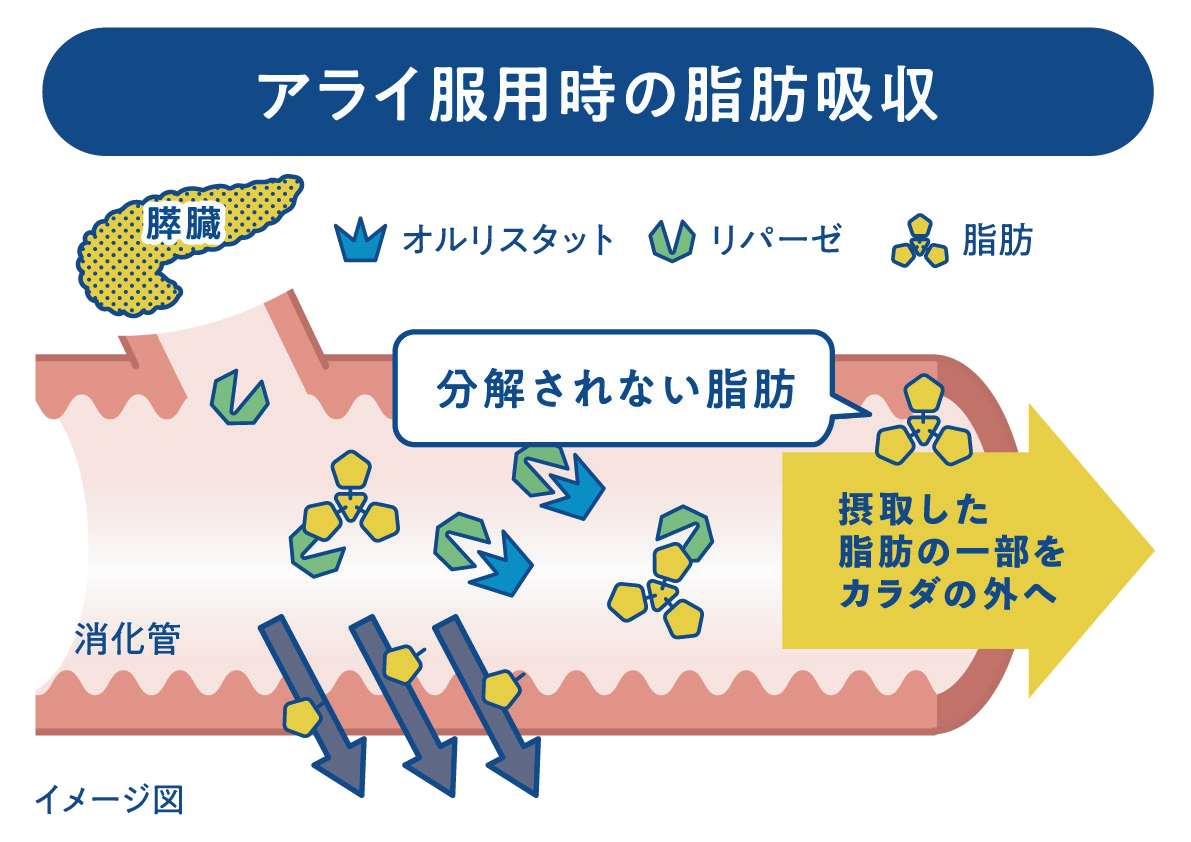 アライ服用時の脂肪吸収

膵臓

オルリスタット

リパーゼ

脂肪

分解されない脂肪

摂取した
脂肪の一部を
カラダの外へ

消化管

イメージ図